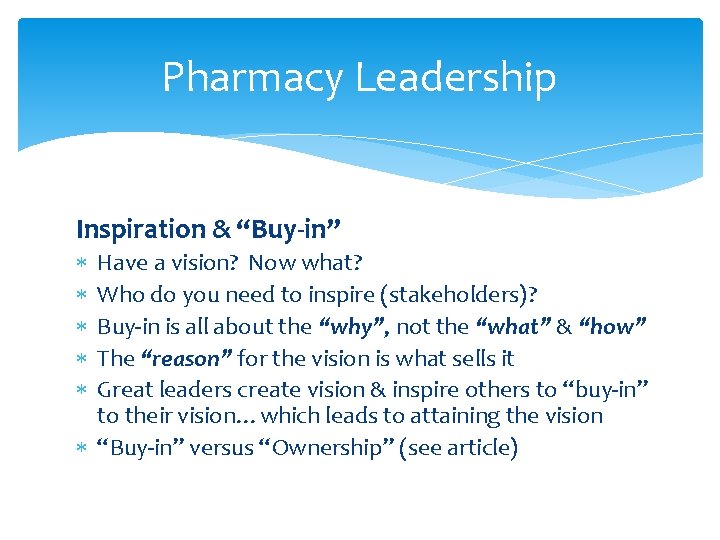 Pharmacy Leadership

Inspiration & “Buy-in”

∗ Have a vision? Now what?
∗ Who do you need to inspire (stakeholders)?
∗ Buy-in is all about the “why”, not the “what” & “how”
∗ The “reason” for the vision is what sells it
∗ Great leaders create vision & inspire others to “buy-in” to their vision… which leads to attaining the vision
∗ “Buy-in” versus “Ownership” (see article)